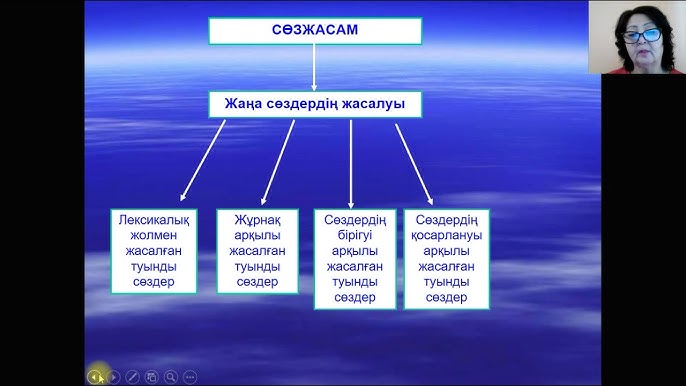 СӨЗЖАСАМ

Жаңа сөздердің жасалуы

Лексикалық жолмен жасалған туынды сөздер

Жұрнақ арқылы жасалған туынды сөздер

Сөздердің бірігуі арқылы жасалған туынды сөздер

Сөздердің қосарлануы арқылы жасалған туынды сөздер